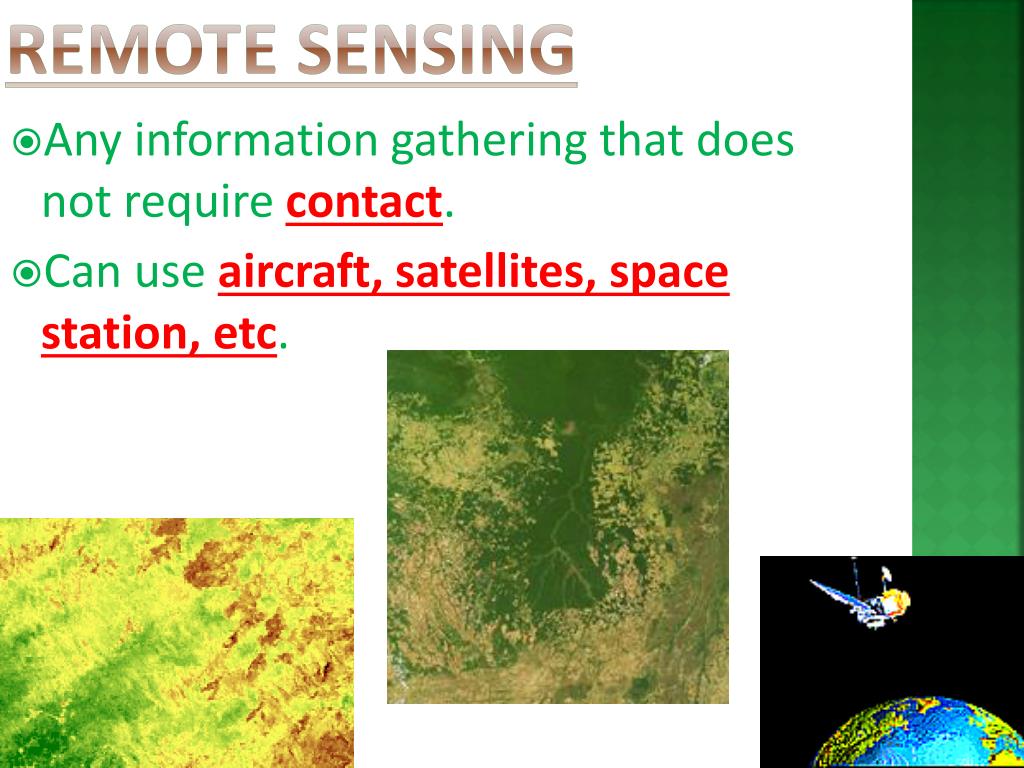 REMOTE SENSING

Any information gathering that does not require contact.

Can use aircraft, satellites, space station, etc.